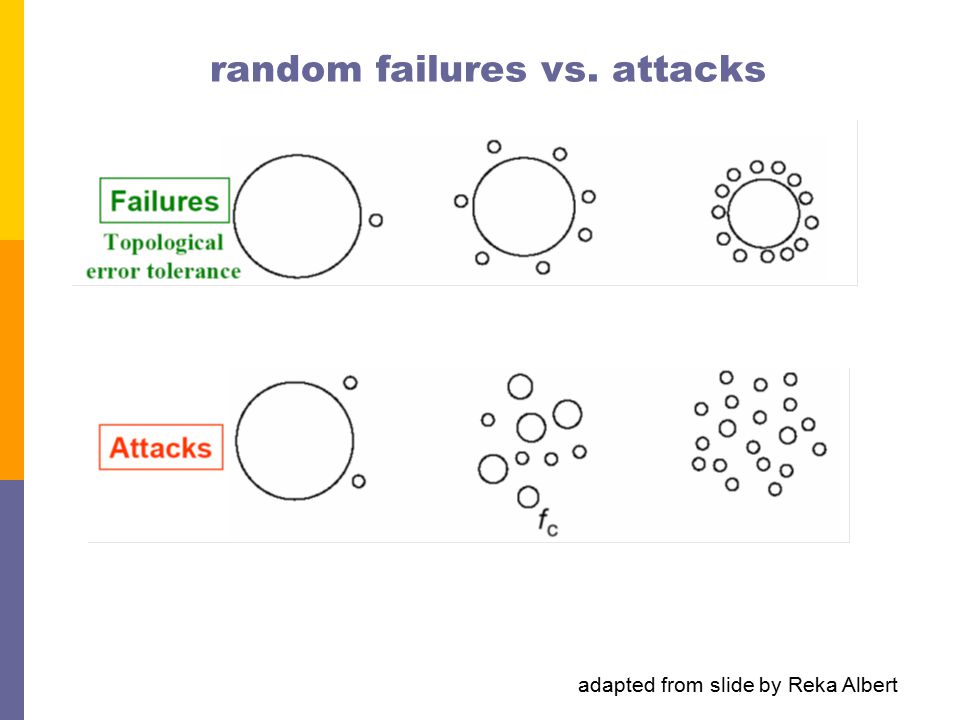 random failures vs. attacks

Failures
Topological error tolerance

Attacks

$f_c$

adapted from slide by Reka Albert